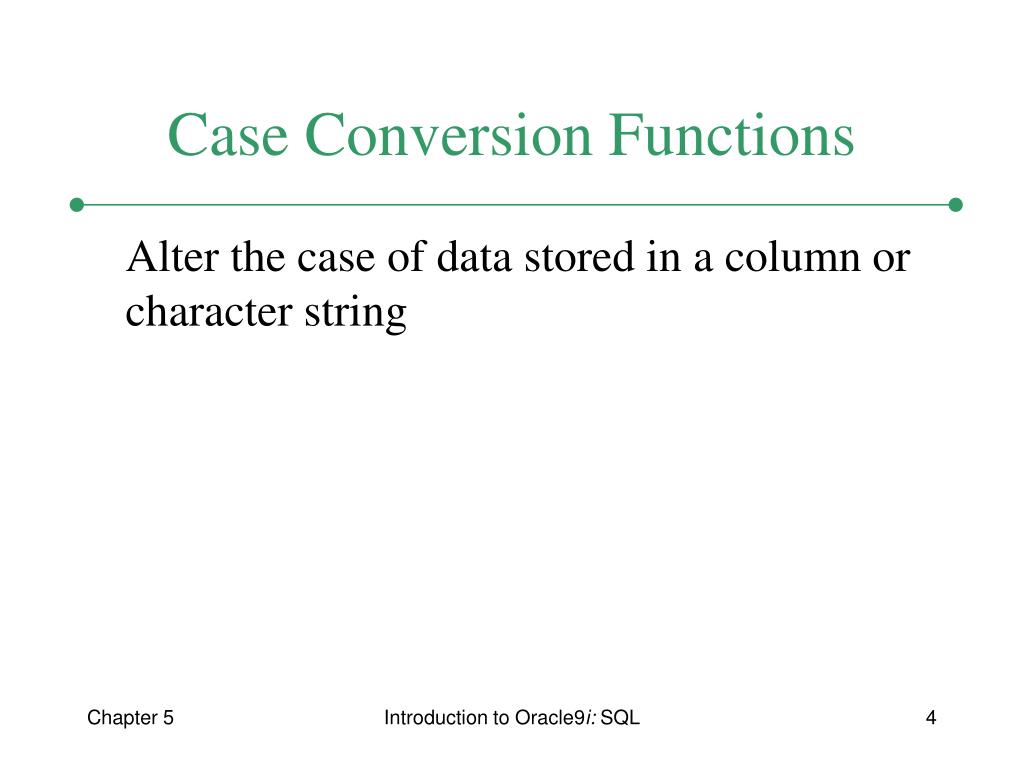 Case Conversion Functions

Alter the case of data stored in a column or character string

Chapter 5

Introduction to Oracle9i: SQL

4